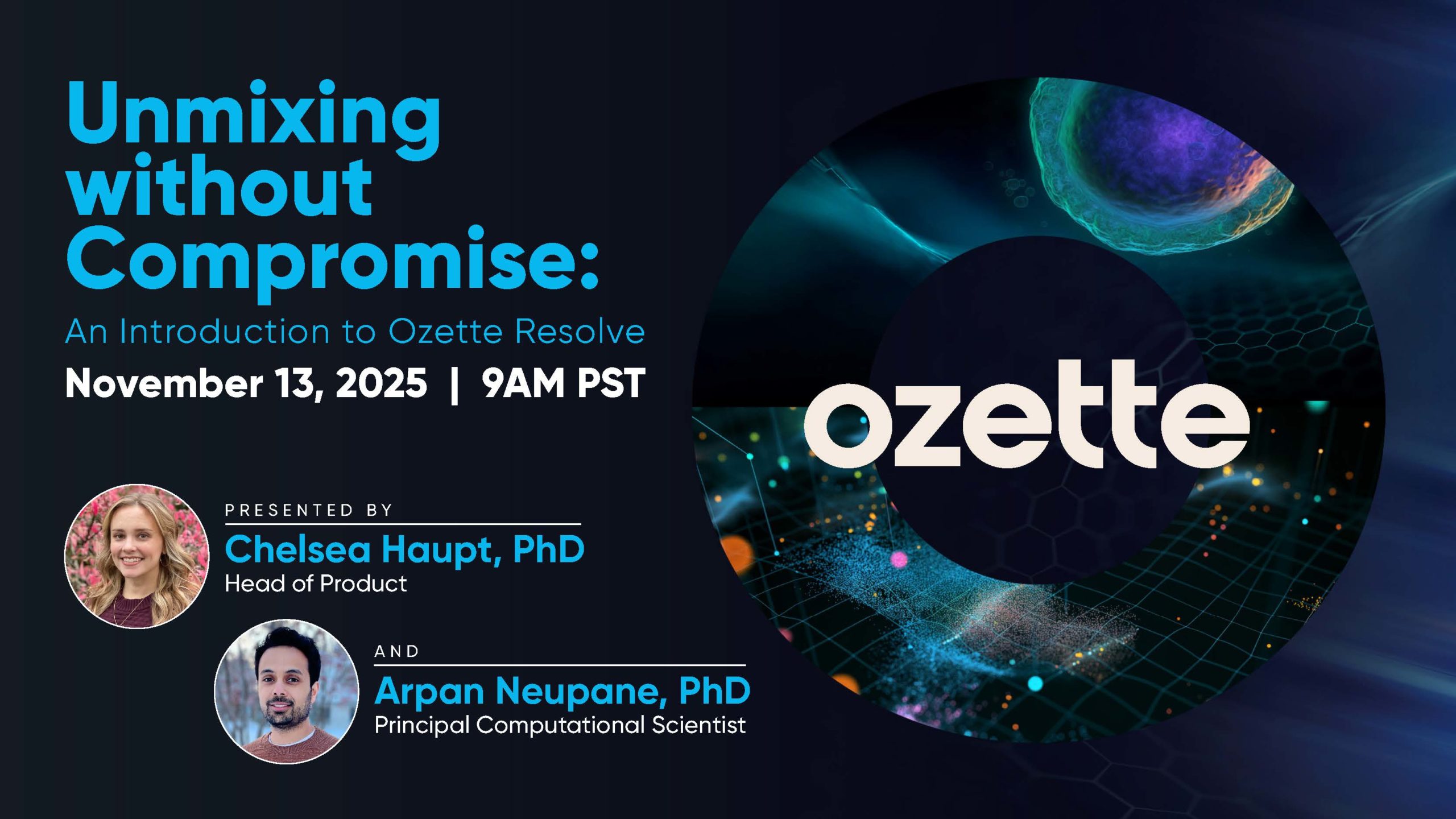 Unmixing without Compromise:

An Introduction to Ozette Resolve

November 13, 2025 | 9AM PST

PRESENTED BY

Chelsea Haupt, PhD
Head of Product

AND

Arpan Neupane, PhD
Principal Computational Scientist

ozette